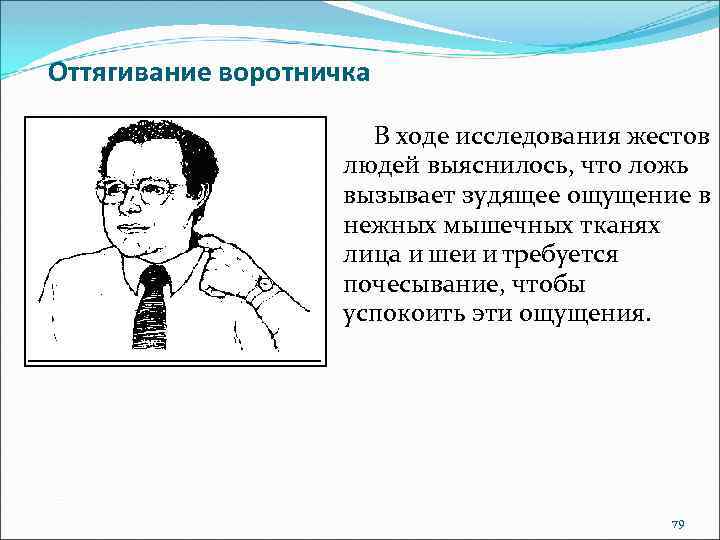 Оттягивание воротничка

В ходе исследования жестов людей выяснилось, что ложь вызывает зудящее ощущение в нежных мышечных тканях лица и шеи и требуется почесывание, чтобы успокоить эти ощущения.

79